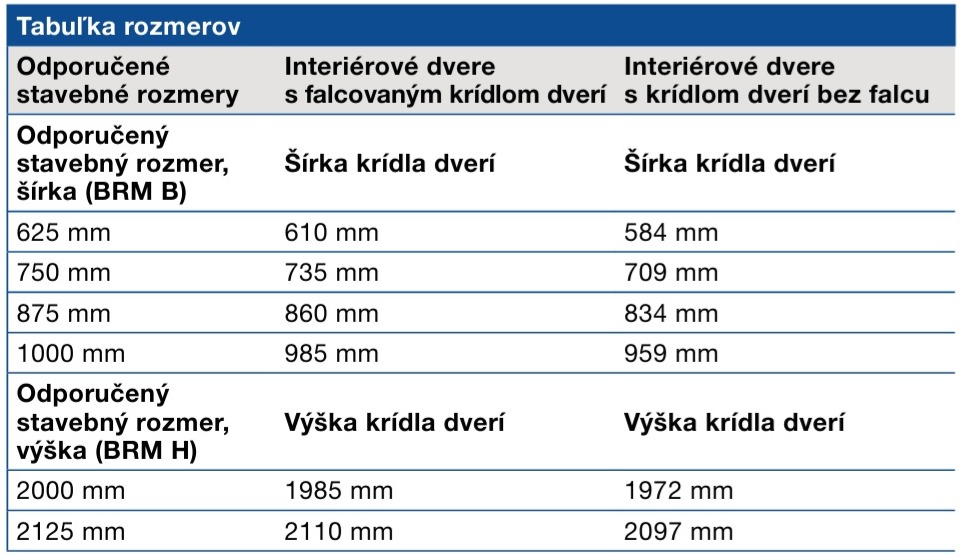 Tabuľka rozmerov

| Odporučené stavebné rozmery | Interiérové dvere s falcovaným krídlom dverí | Interiérové dvere s krídlom dverí bez falcu |
|---|---|---|
| Odporučený stavebný rozmer, šírka (BRM B) | Šírka krídla dverí | Šírka krídla dverí |
| 625 mm | 610 mm | 584 mm |
| 750 mm | 735 mm | 709 mm |
| 875 mm | 860 mm | 834 mm |
| 1000 mm | 985 mm | 959 mm |
| Odporučený stavebný rozmer, výška (BRM H) | Výška krídla dverí | Výška krídla dverí |
| 2000 mm | 1985 mm | 1972 mm |
| 2125 mm | 2110 mm | 2097 mm |